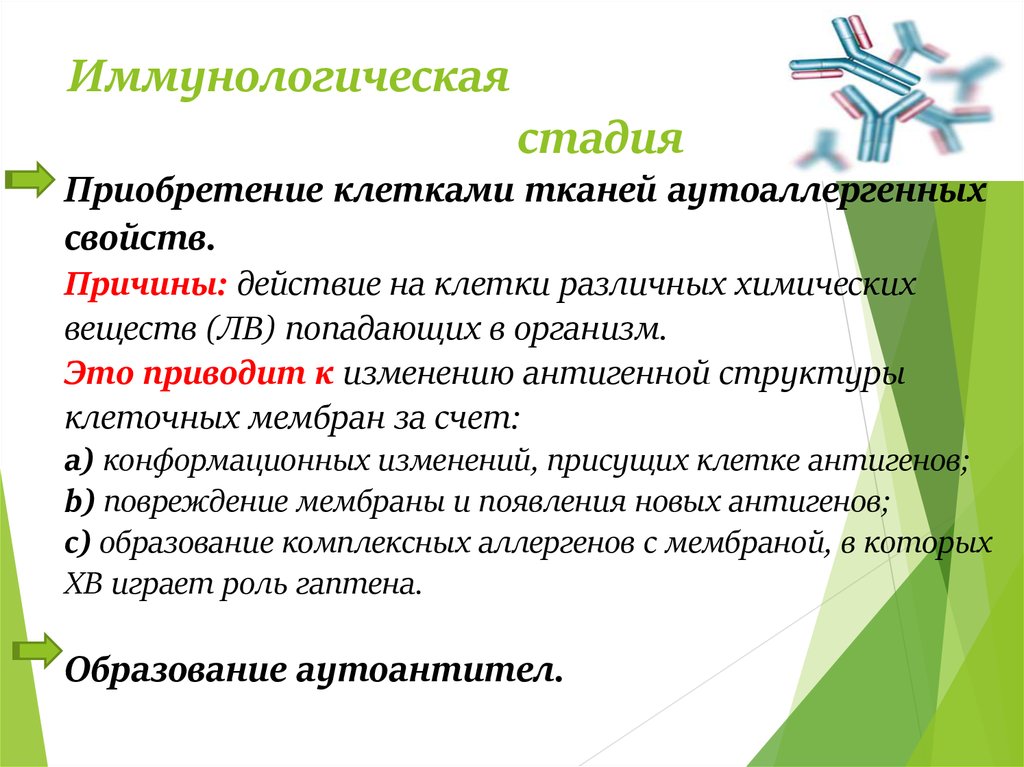 Иммунологическая стадия

Приобретение клетками тканей аутоаллергенных свойств.

Причины: действие на клетки различных химических веществ (ЛВ) попадающих в организм.

Это приводит к изменению антигенной структуры клеточных мембран за счет:

a) конформационных изменений, присущих клетке антигенов;

b) повреждение мембраны и появления новых антигенов;

c) образование комплексных аллергенов с мембраной, в которых ХВ играет роль гаптена.

Образование аутоантител.